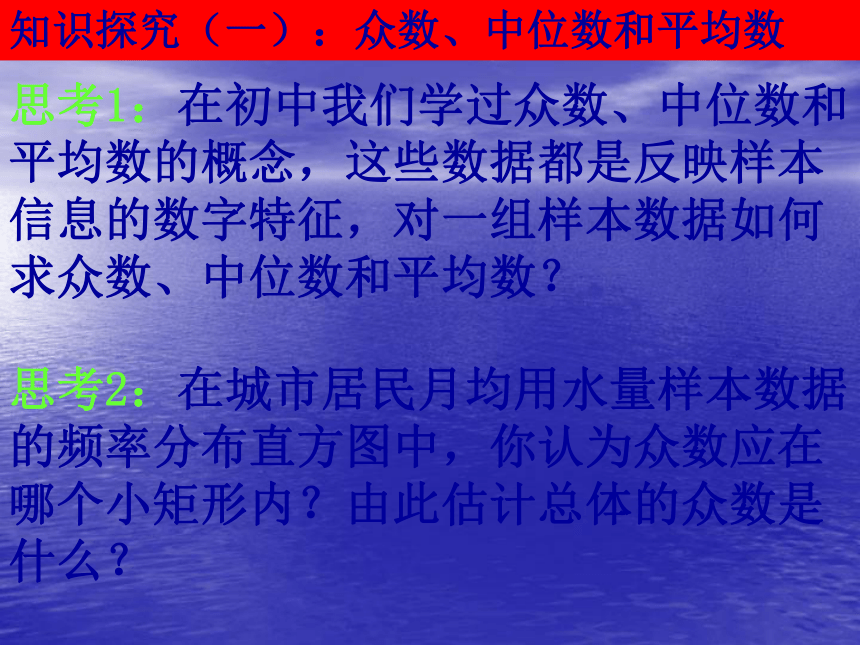 知识探究（一）：众数、中位数和平均数

思考1：在初中我们学过众数、中位数和平均数的概念，这些数据都是反映样本信息的数字特征，对一组样本数据如何求众数、中位数和平均数？

思考2：在城市居民月均用水量样本数据的频率分布直方图中，你认为众数应在哪个小矩形内？由此估计总体的众数是什么？